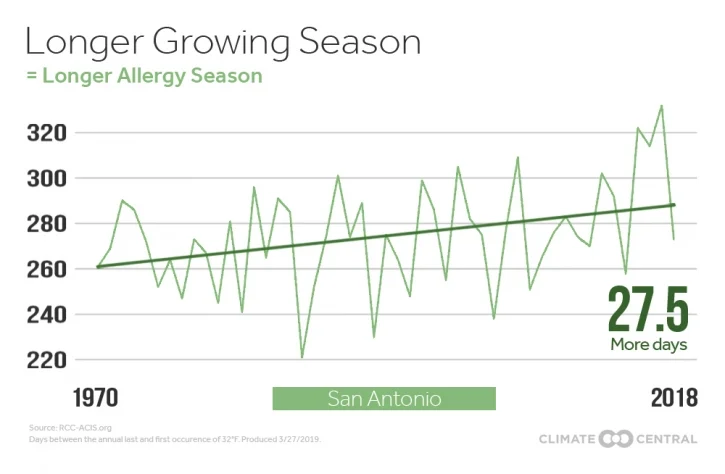 Longer Growing Season
= Longer Allergy Season

320
300
280
260
240
220

27.5
More days

1970
San Antonio
2018

Source: RCC-ACIS.org
Days between the annual last and first occurence of 32°F. Produced 3/27/2019.

CLIMATE CENTRAL